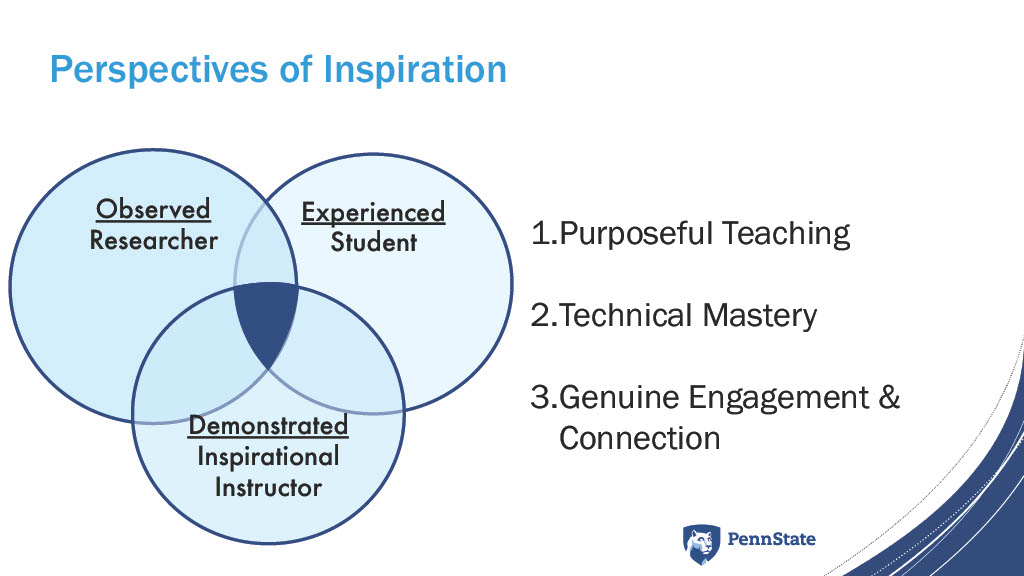 Perspectives of Inspiration

Observed
Researcher

Experienced
Student

Demonstrated
Inspirational
Instructor

1.Purposeful Teaching

2.Technical Mastery

3.Genuine Engagement & Connection

PennState